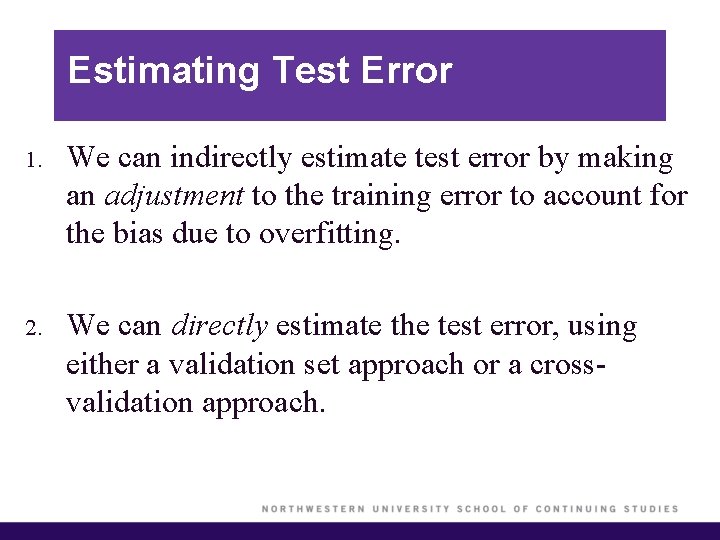 Estimating Test Error

1. We can indirectly estimate test error by making an adjustment to the training error to account for the bias due to overfitting.

2. We can directly estimate the test error, using either a validation set approach or a cross-validation approach.

NORTHWESTERN UNIVERSITY SCHOOL OF CONTINUING STUDIES